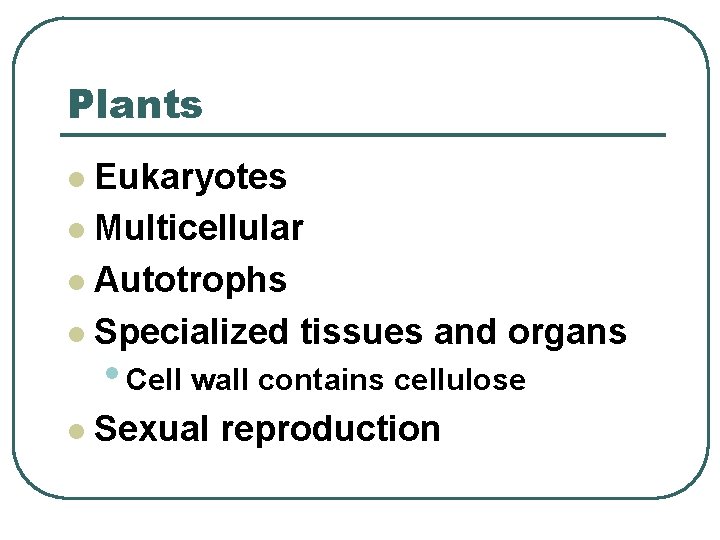 Plants

- Eukaryotes
- Multicellular
- Autotrophs
- Specialized tissues and organs
  - Cell wall contains cellulose
- Sexual reproduction